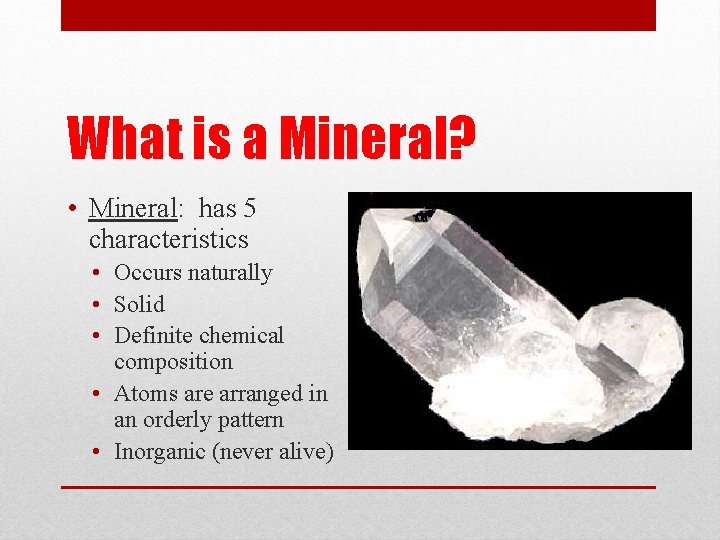 What is a Mineral?

• Mineral: has 5 characteristics
• Occurs naturally
• Solid
• Definite chemical composition
• Atoms are arranged in an orderly pattern
• Inorganic (never alive)